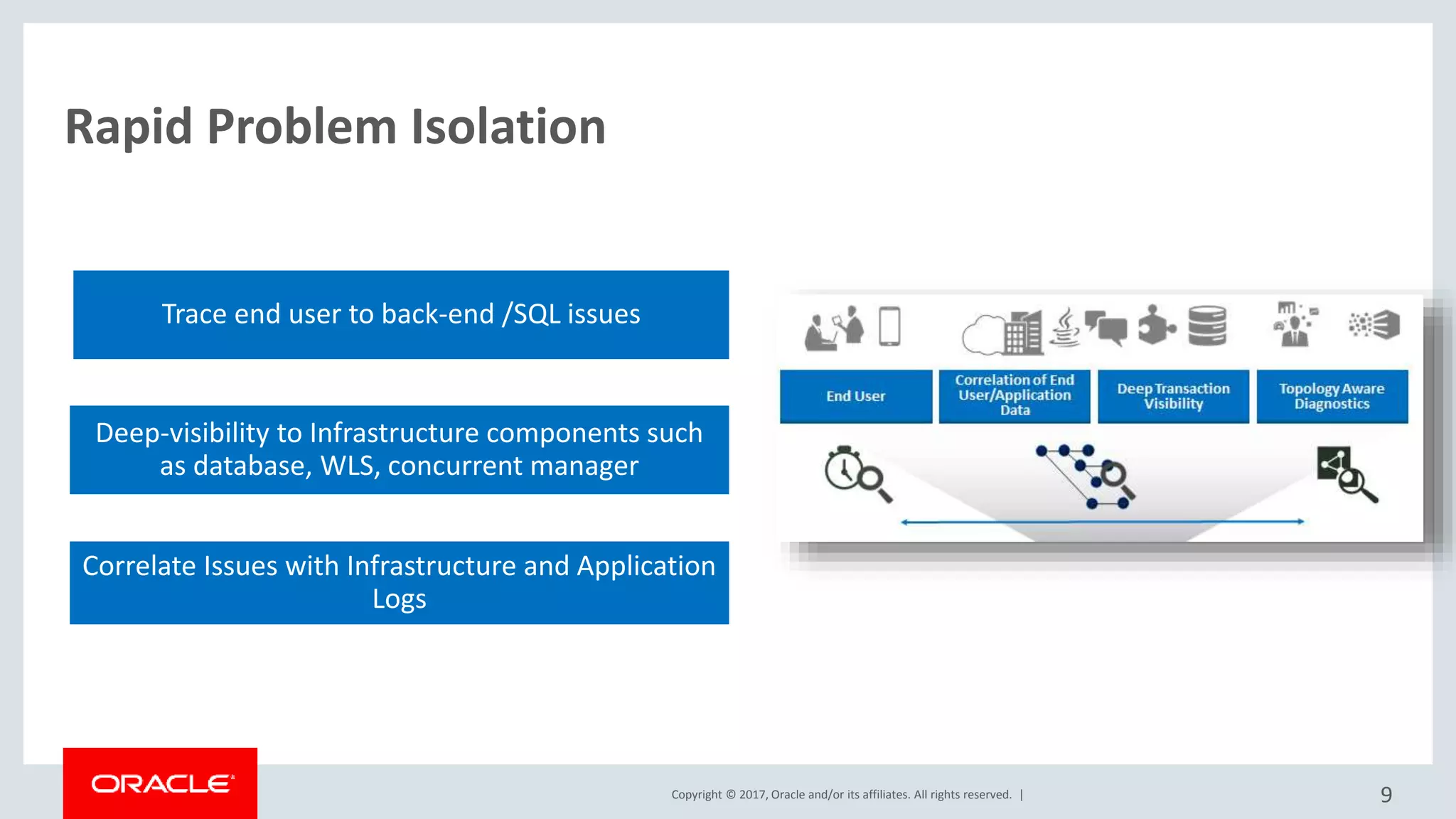 Rapid Problem Isolation

Trace end user to back-end /SQL issues

Deep-visibility to Infrastructure components such as database, WLS, concurrent manager

Correlate Issues with Infrastructure and Application Logs

End User

Correlation of End User/Application Data

Deep Transaction Visibility

Topology Aware Diagnostics

ORACLE

Copyright © 2017, Oracle and/or its affiliates. All rights reserved. |

9